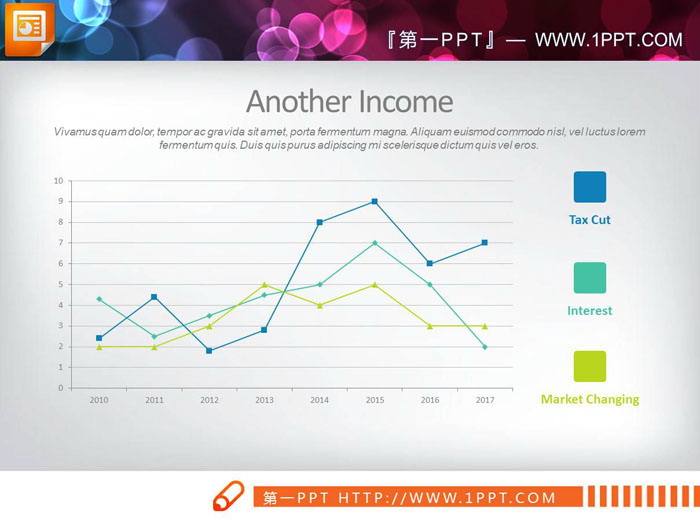 『第一PPT』— WWW.1PPT.COM

Another Income

Vivamus quam dolor, tempor ac gravida sit amet, porta fermentum magna. Aliquam euismod commodo nisl, vel luctus lorem fermentum quis. Duis quis purus adipiscing mi scelerisque dictum quis vel eros.

10
9
8
7
6
5
4
3
2
1
0

2010 2011 2012 2013 2014 2015 2016 2017

Tax Cut

Interest

Market Changing

第一PPT HTTP://WWW.1PPT.COM